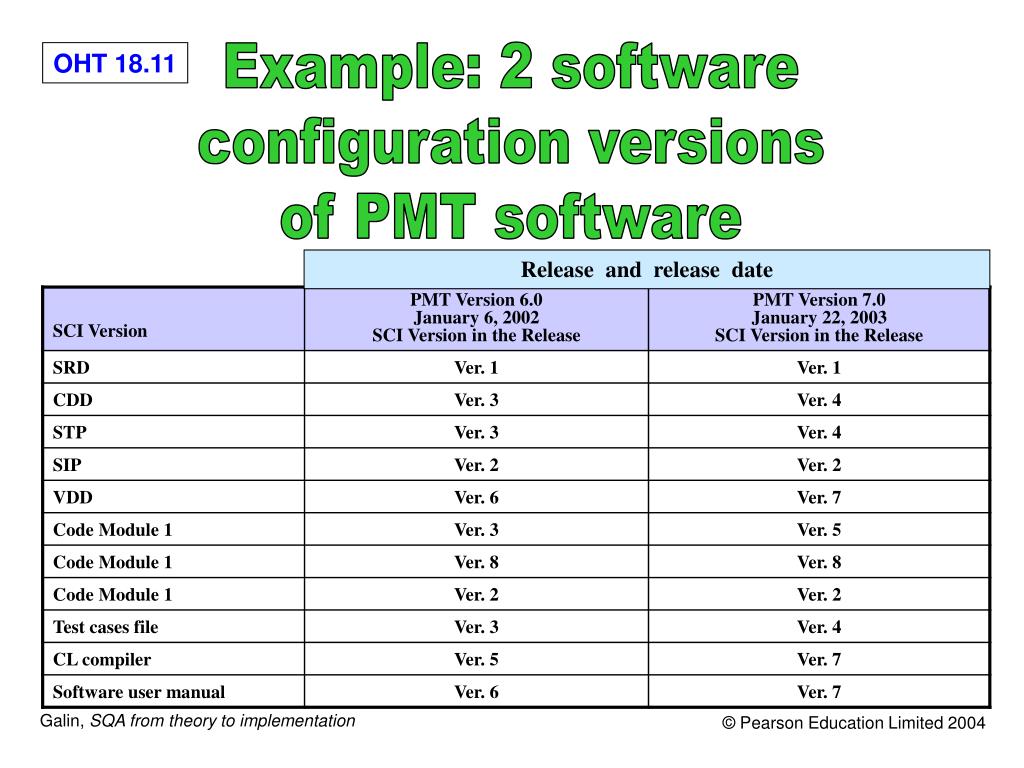 OHT 18.11

Example: 2 software configuration versions of PMT software

| | Release and release date | |
|---|---|---|
| SCI Version | PMT Version 6.0 January 6, 2002 SCI Version in the Release | PMT Version 7.0 January 22, 2003 SCI Version in the Release |
| SRD | Ver. 1 | Ver. 1 |
| CDD | Ver. 3 | Ver. 4 |
| STP | Ver. 3 | Ver. 4 |
| SIP | Ver. 2 | Ver. 2 |
| VDD | Ver. 6 | Ver. 7 |
| Code Module 1 | Ver. 3 | Ver. 5 |
| Code Module 1 | Ver. 8 | Ver. 8 |
| Code Module 1 | Ver. 2 | Ver. 2 |
| Test cases file | Ver. 3 | Ver. 4 |
| CL compiler | Ver. 5 | Ver. 7 |
| Software user manual | Ver. 6 | Ver. 7 |

Galin, SQA from theory to implementation

© Pearson Education Limited 2004